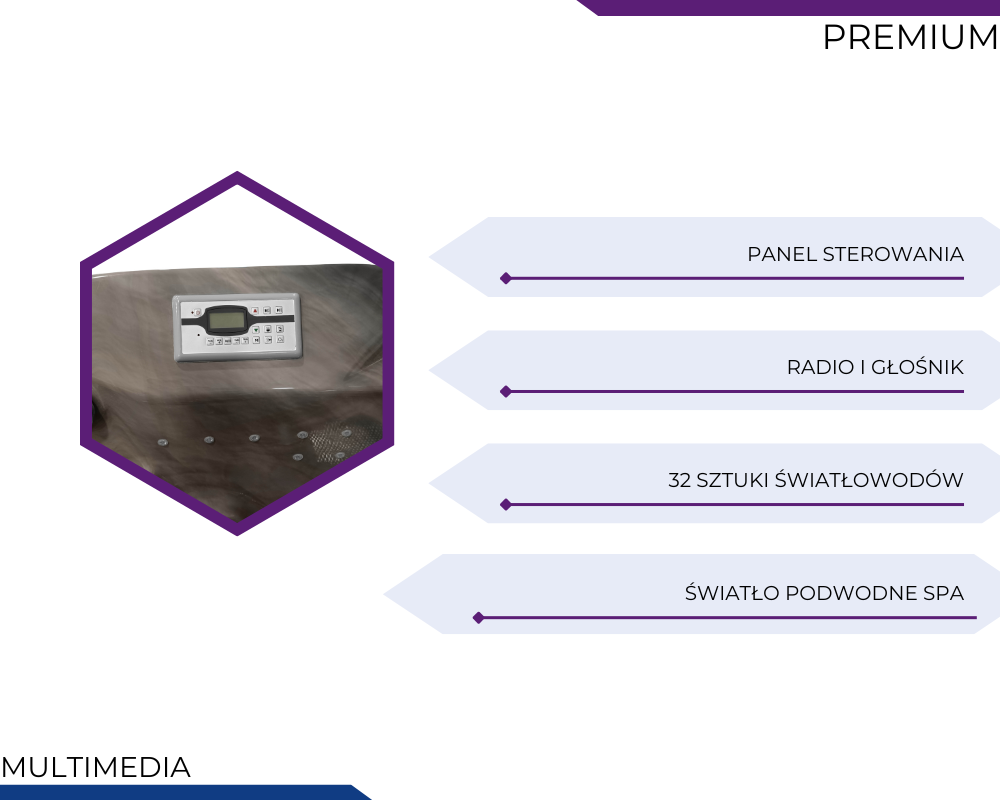 PREMIUM

PANEL STEROWANIA

RADIO I GŁOŚNIK

32 SZTUKI ŚWIATŁOWODÓW

ŚWIATŁO PODWODNE SPA

MULTIMEDIA